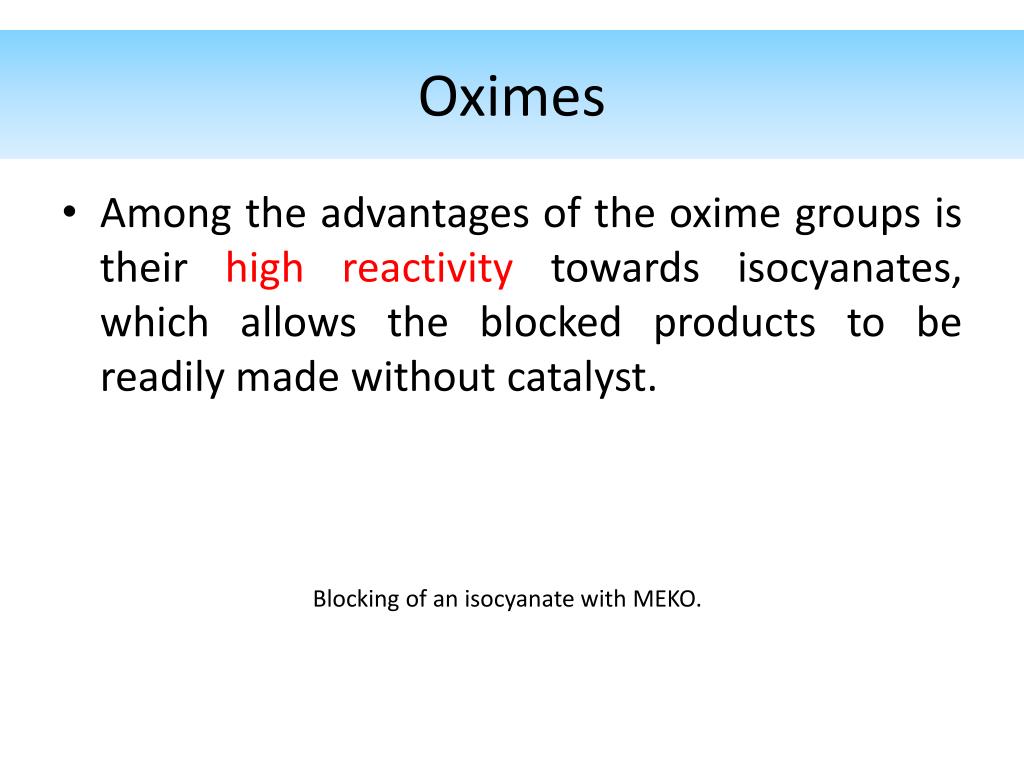 Oximes

• Among the advantages of the oxime groups is their high reactivity towards isocyanates, which allows the blocked products to be readily made without catalyst.

Blocking of an isocyanate with MEKO.